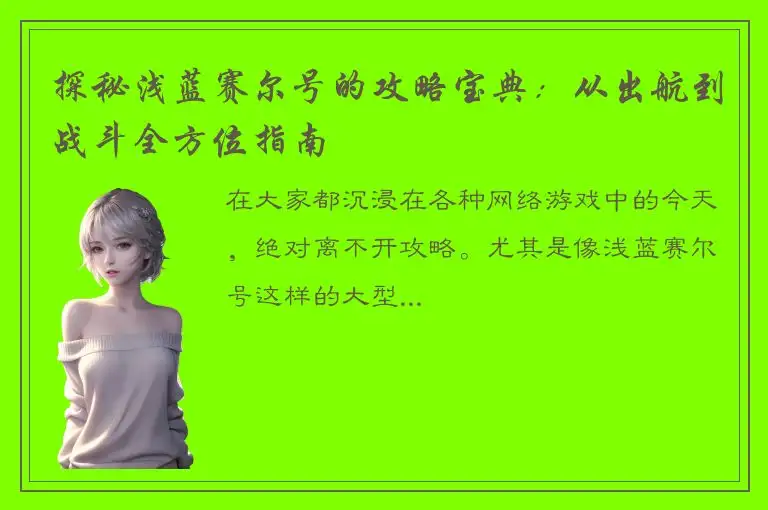 探秘浅蓝赛尔号的攻略宝典：从出航到战斗全方位指南

在大家都沉浸在各种网络游戏中的今天，绝对离不开攻略。尤其是像浅蓝赛尔号这样的大型...